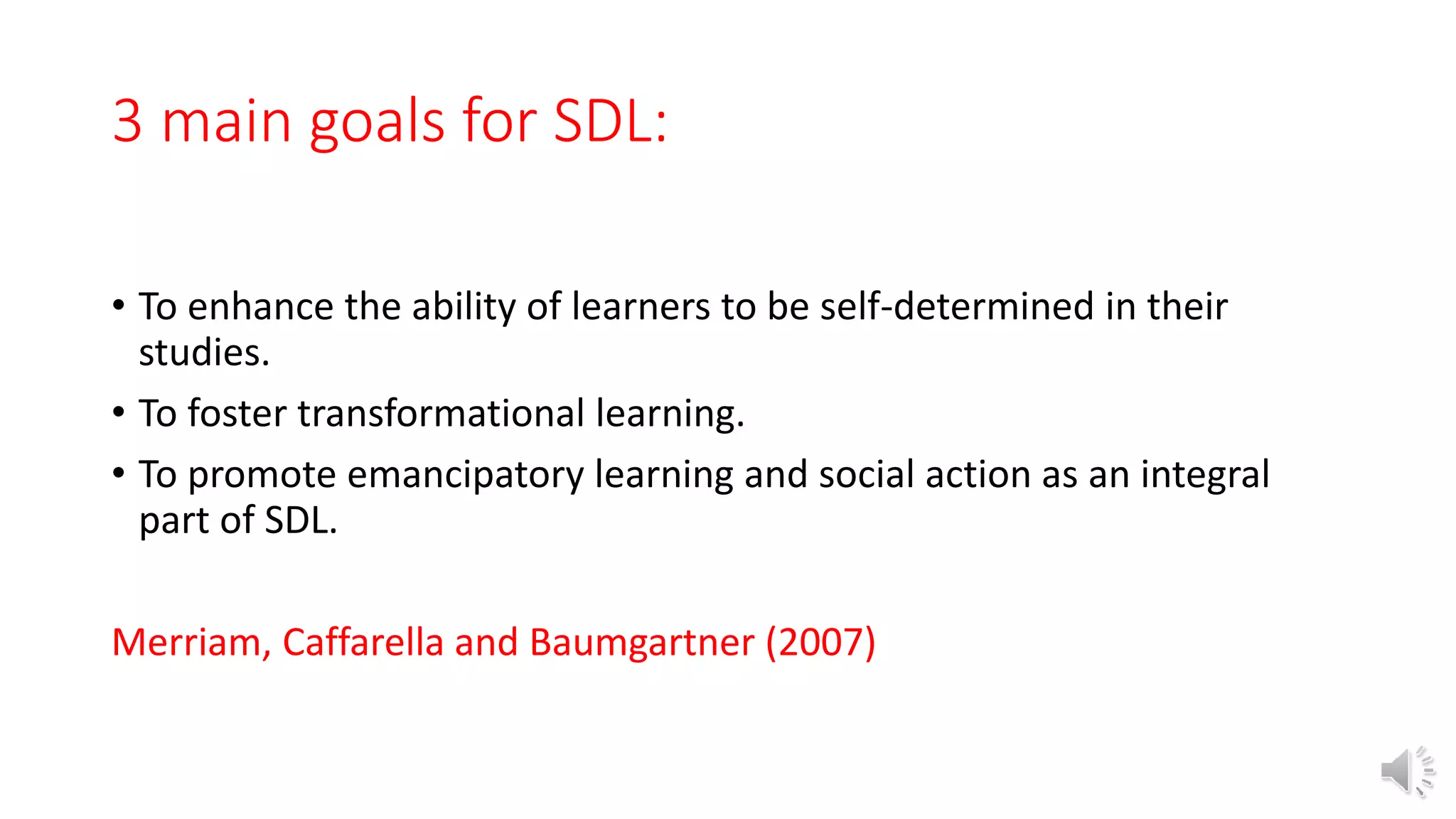 3 main goals for SDL:

• To enhance the ability of learners to be self-determined in their studies.

• To foster transformational learning.

• To promote emancipatory learning and social action as an integral part of SDL.

Merriam, Caffarella and Baumgartner (2007)